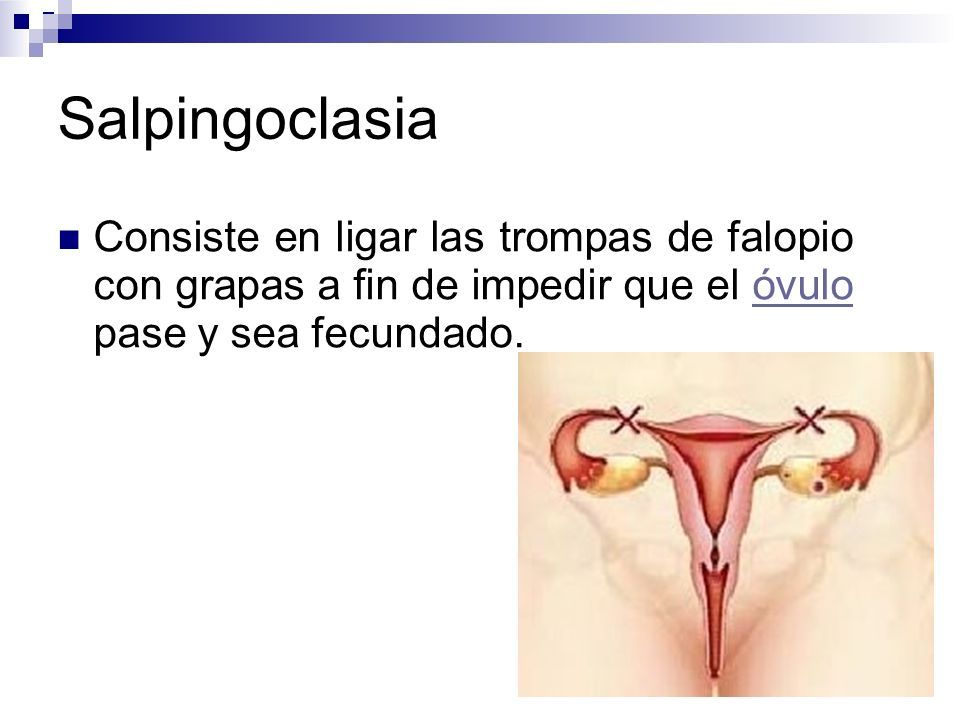 Salpingoclasia

Consiste en ligar las trompas de falopio con grapas a fin de impedir que el óvulo pase y sea fecundado.